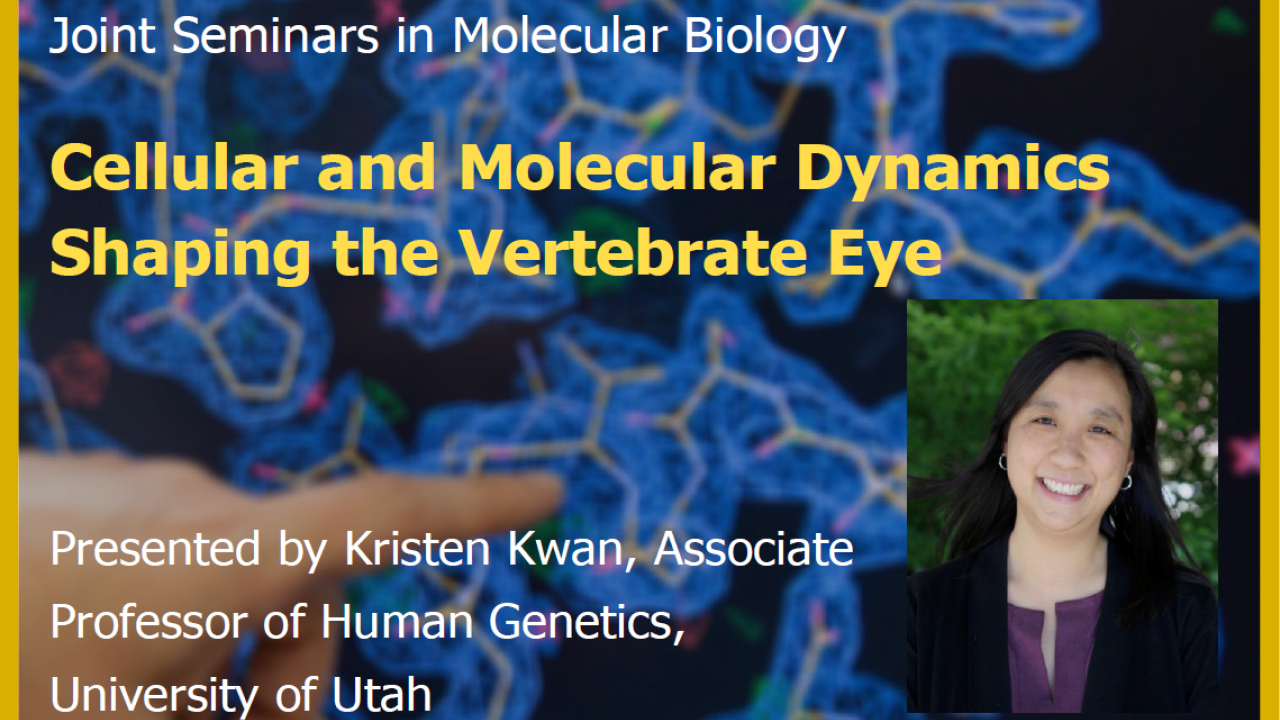 Joint Seminars in Molecular Biology

Cellular and Molecular Dynamics Shaping the Vertebrate Eye

Presented by Kristen Kwan, Associate Professor of Human Genetics, University of Utah